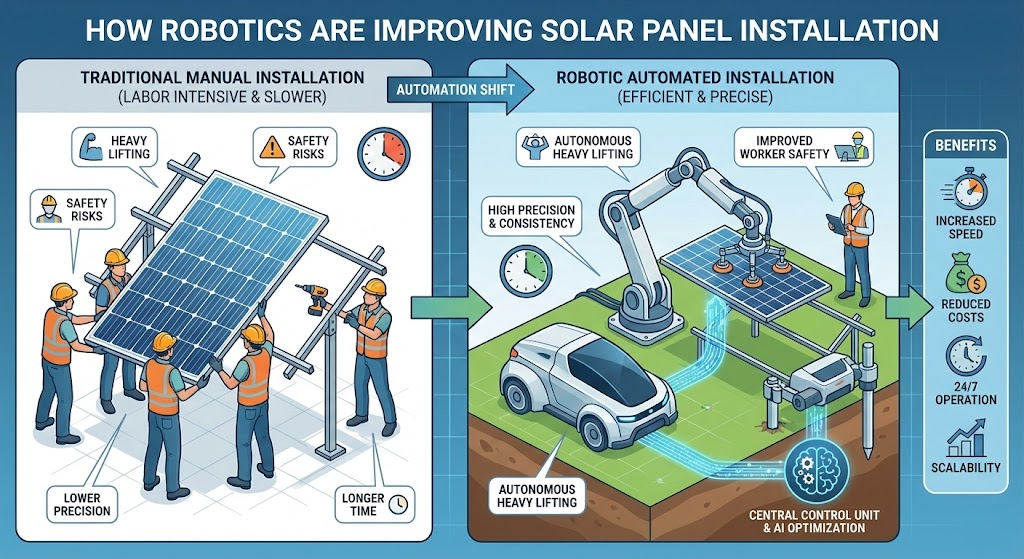 HOW ROBOTICS ARE IMPROVING SOLAR PANEL INSTALLATION

TRADITIONAL MANUAL INSTALLATION
(LABOR INTENSIVE & SLOWER)

HEAVY LIFTING

SAFETY RISKS

SAFETY RISKS

LOWER PRECISION

LONGER TIME

AUTOMATION SHIFT

ROBOTIC AUTOMATED INSTALLATION
(EFFICIENT & PRECISE)

AUTONOMOUS HEAVY LIFTING

IMPROVED WORKER SAFETY

HIGH PRECISION & CONSISTENCY

AUTONOMOUS HEAVY LIFTING

CENTRAL CONTROL UNIT & AI OPTIMIZATION

BENEFITS

INCREASED SPEED

REDUCED COSTS

24/7 OPERATION

SCALABILITY